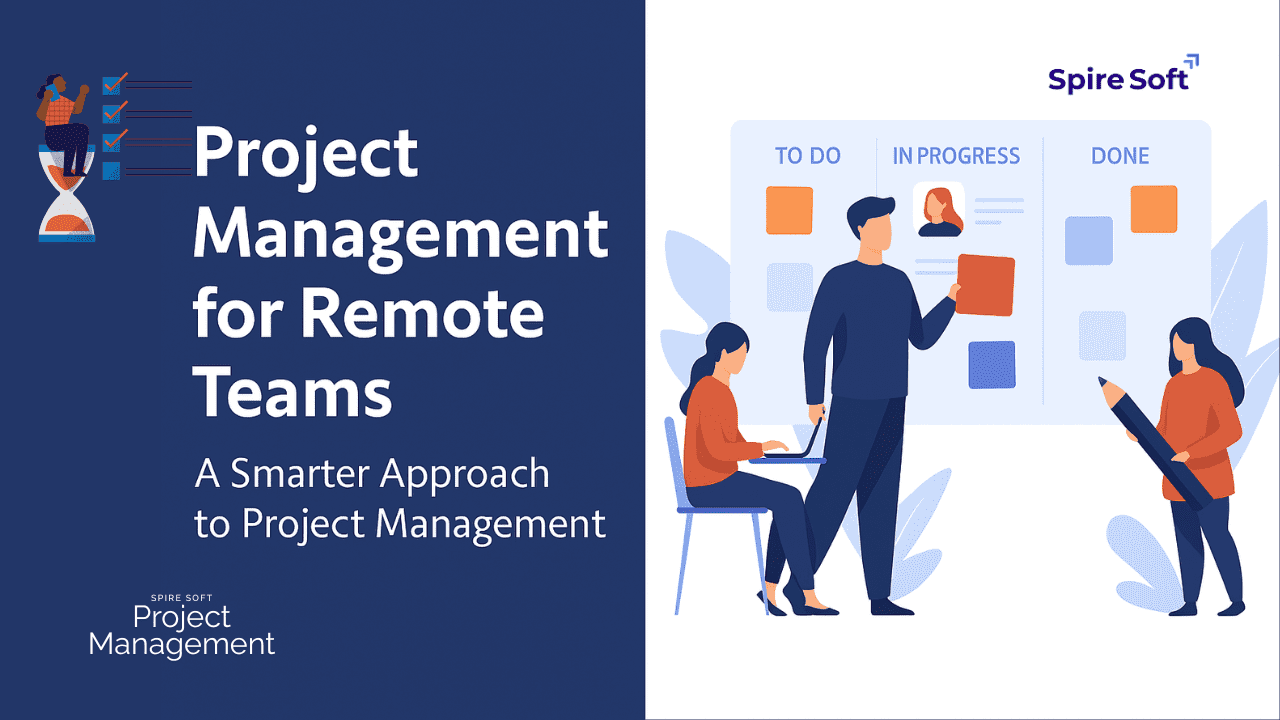 Project Management for Remote Teams

A Smarter Approach to Project Management

SPIRE SOFT
Project
Management

Spire Soft

TO DO

IN PROGRESS

DONE